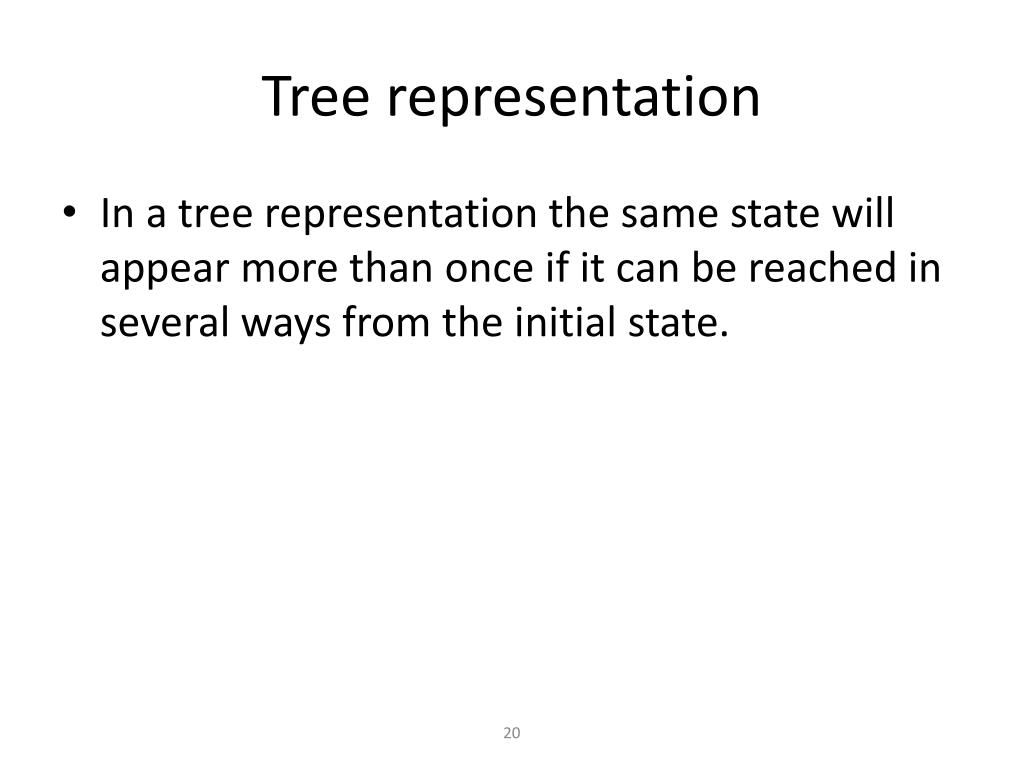 Tree representation

• In a tree representation the same state will appear more than once if it can be reached in several ways from the initial state.

20